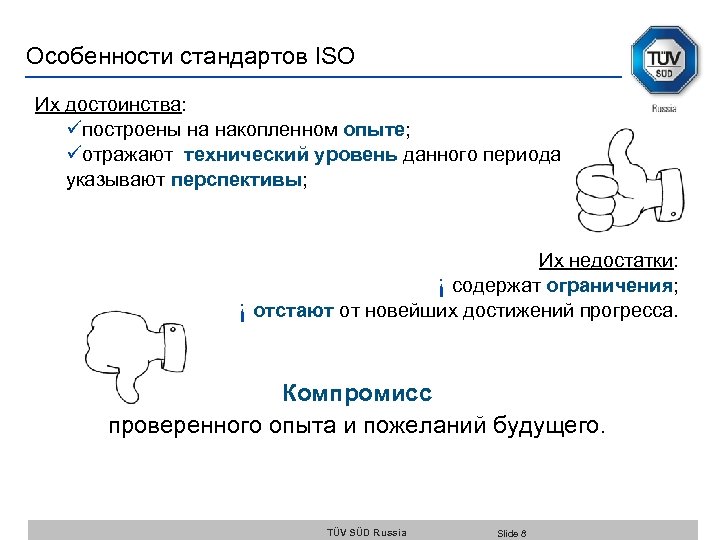 Особенности стандартов ISO

TÜV SÜD Russia

Их достоинства:
✓построены на накопленном опыте;
✓отражают технический уровень данного периода указывают перспективы;

Их недостатки:
¡ содержат ограничения;
¡ отстают от новейших достижений прогресса.

Компромисс
проверенного опыта и пожеланий будущего.

TÜV SÜD Russia Slide 8